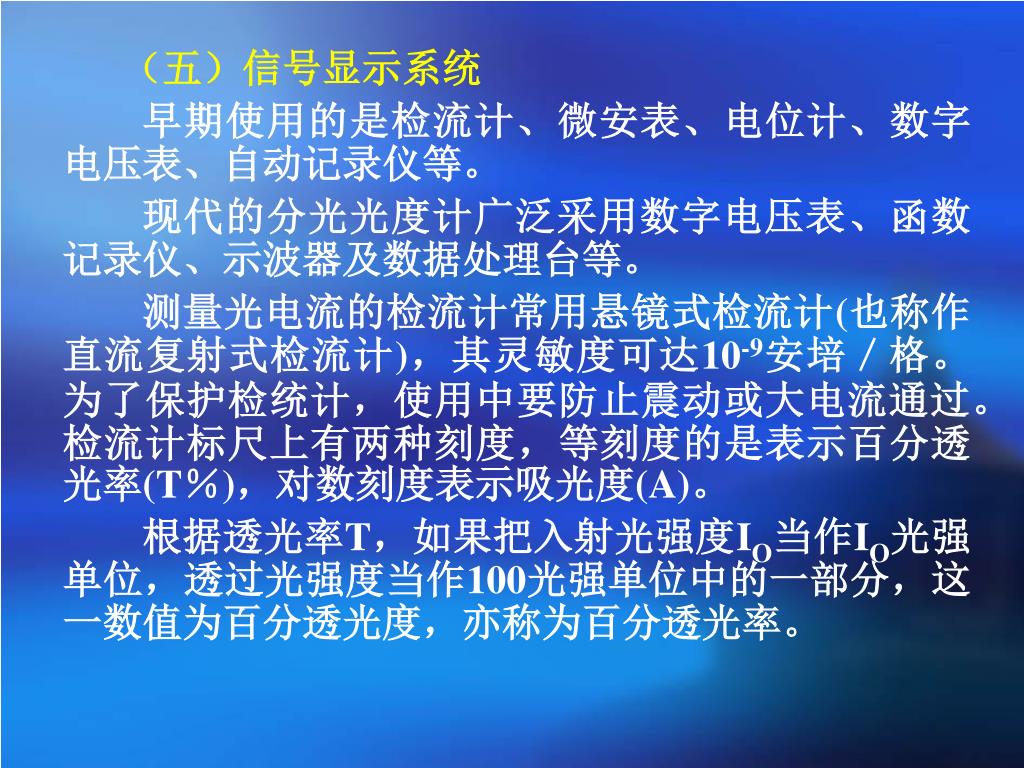 （五）信号显示系统

早期使用的是检流计、微安表、电位计、数字电压表、自动记录仪等。

现代的分光光度计广泛采用数字电压表、函数记录仪、示波器及数据处理台等。

测量光电流的检流计常用悬镜式检流计(也称作直流复射式检流计)，其灵敏度可达$10^{-9}$安培／格。为了保护检统计，使用中要防止震动或大电流通过。检流计标尺上有两种刻度，等刻度的是表示百分透光率(T％)，对数刻度表示吸光度(A)。

根据透光率T，如果把入射光强度$I_O$当作$I_O$光强单位，透过光强度当作100光强单位中的一部分，这一数值为百分透光度，亦称为百分透光率。